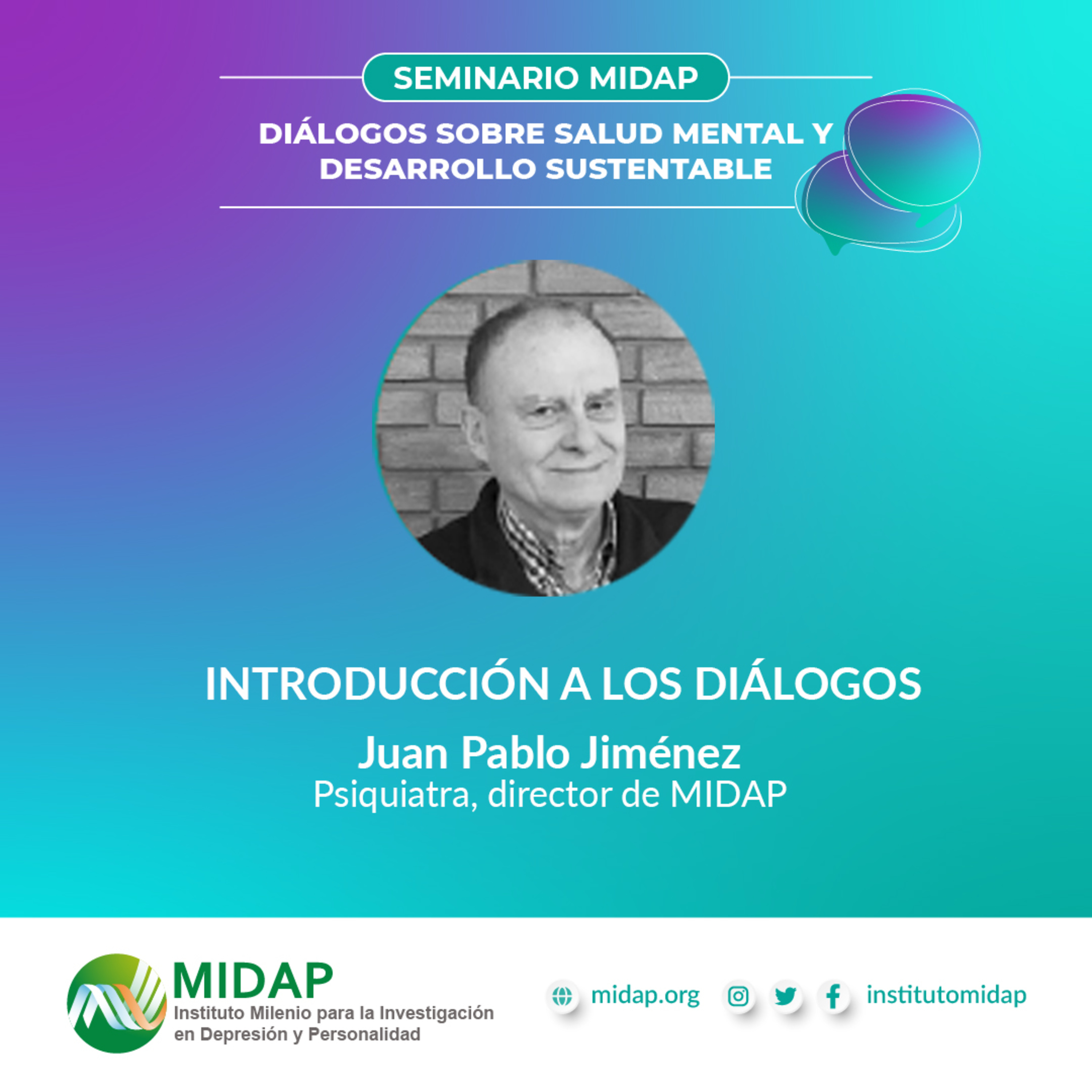 SEMINARIO MIDAP

DIÁLOGOS SOBRE SALUD MENTAL Y DESARROLLO SUSTENTABLE

INTRODUCCIÓN A LOS DIÁLOGOS

Juan Pablo Jiménez
Psiquiatra, director de MIDAP

MIDAP
Instituto Milenio para la Investigación en Depresión y Personalidad

midap.org

institutomidap